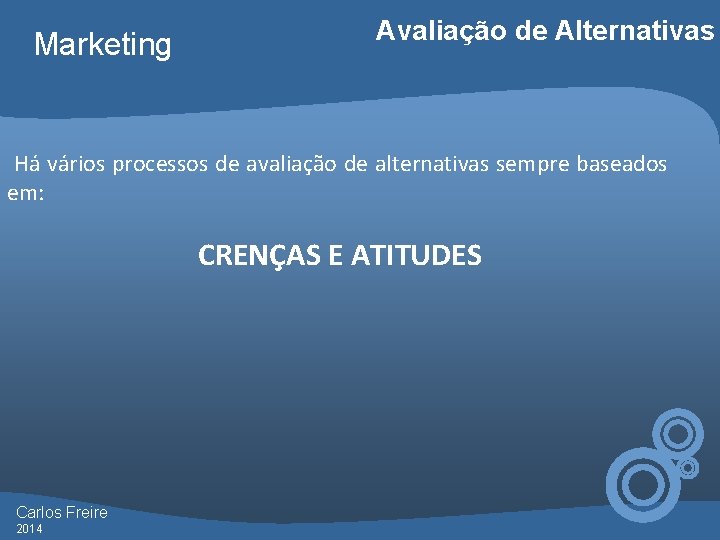 Marketing

Avaliação de Alternativas

Há vários processos de avaliação de alternativas sempre baseados em:

CRENÇAS E ATITUDES

Carlos Freire
2014